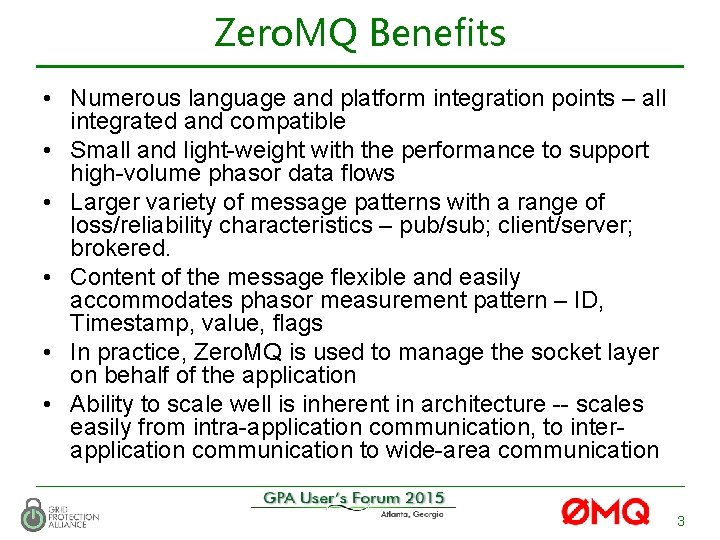 ZeroMQ Benefits

• Numerous language and platform integration points – all integrated and compatible
• Small and light-weight with the performance to support high-volume phasor data flows
• Larger variety of message patterns with a range of loss/reliability characteristics – pub/sub; client/server; brokered.
• Content of the message flexible and easily accommodates phasor measurement pattern – ID, Timestamp, value, flags
• In practice, ZeroMQ is used to manage the socket layer on behalf of the application
• Ability to scale well is inherent in architecture -- scales easily from intra-application communication, to inter-application communication to wide-area communication

GRID PROTECTION ALLIANCE

GPA User's Forum 2015
Atlanta, Georgia

ØMQ

3